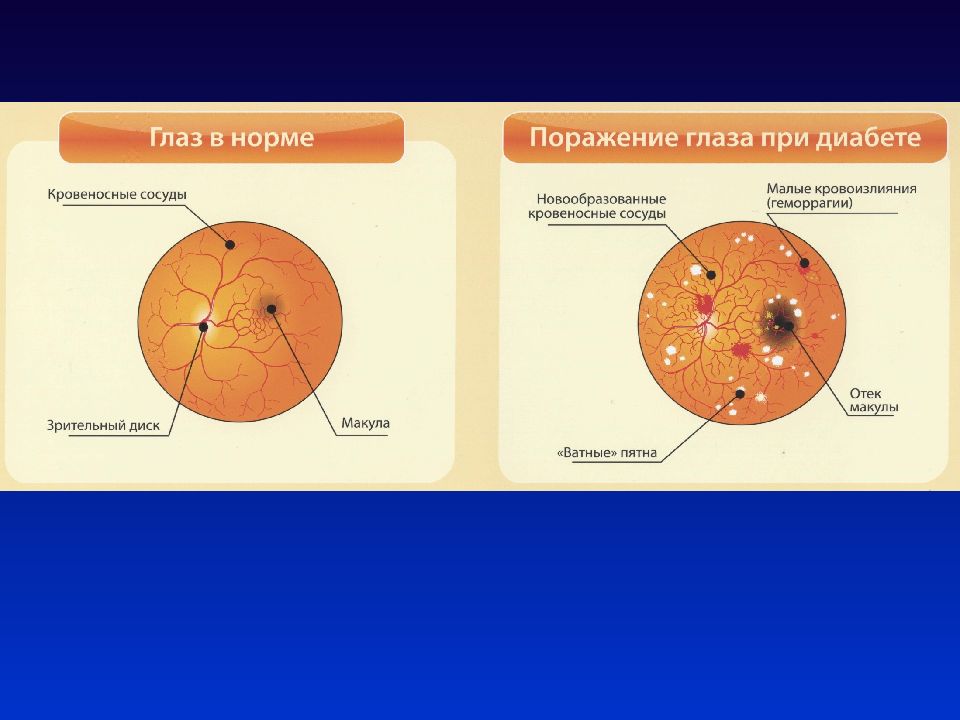 Глаз в норме

Кровеносные сосуды

Зрительный диск

Макула

Поражение глаза при диабете

Новообразованные кровеносные сосуды

Малые кровоизлияния (геморрагии)

Отек макулы

«Ватные» пятна